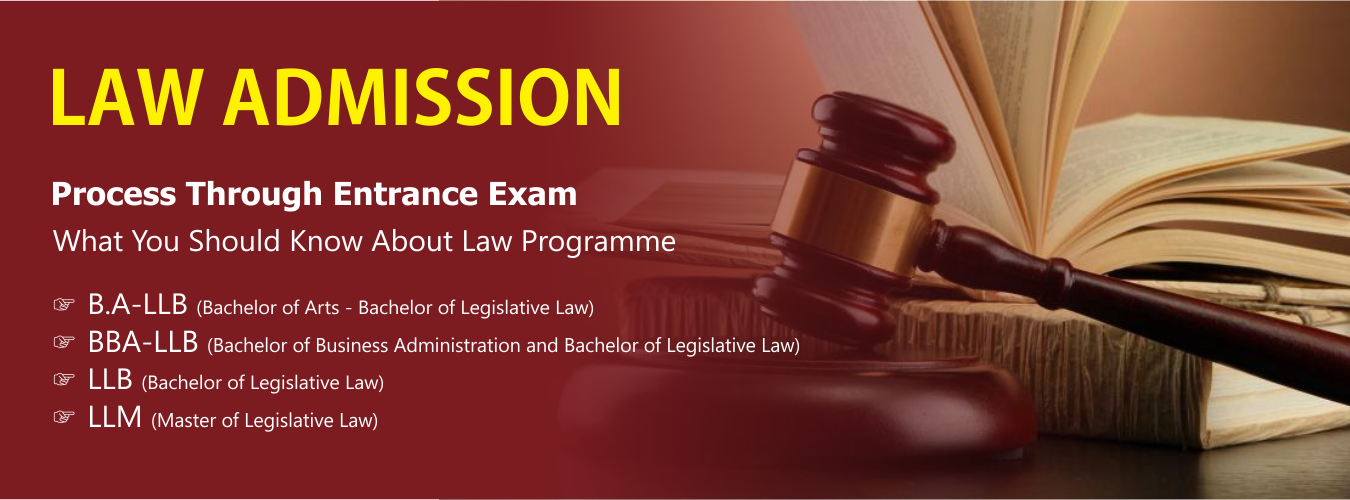 LAW ADMISSION

Process Through Entrance Exam

What You Should Know About Law Programme

☞ B.A-LLB (Bachelor of Arts - Bachelor of Legislative Law)
☞ BBA-LLB (Bachelor of Business Administration and Bachelor of Legislative Law)
☞ LLB (Bachelor of Legislative Law)
☞ LLM (Master of Legislative Law)